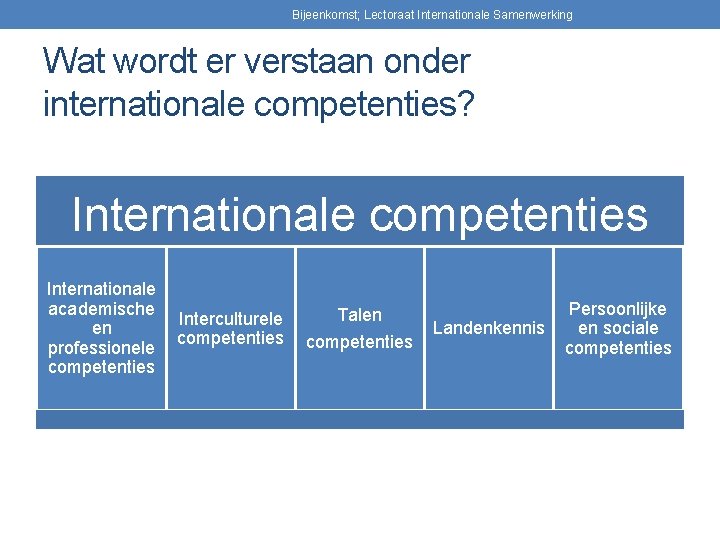 Bijeenkomst; Lectoraat Internationale Samenwerking

Wat wordt er verstaan onder internationale competenties?

Internationale competenties

Internationale academische en professionele competenties

Interculturele competenties

Talen competenties

Landenkennis

Persoonlijke en sociale competenties